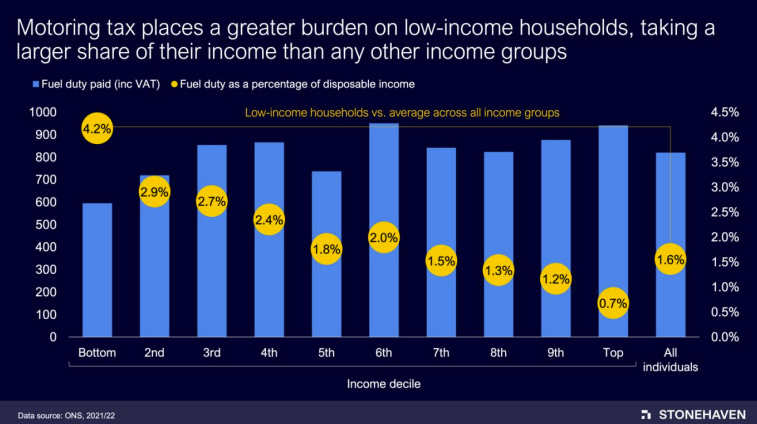 Motoring tax places a greater burden on low-income households, taking a larger share of their income than any other income groups

Fuel duty paid (inc VAT) Fuel duty as a percentage of disposable income

Low-income households vs. average across all income groups

1000
900
800
700
600
500
400
300
200
100
0

4.5%
4.0%
3.5%
3.0%
2.5%
2.0%
1.5%
1.0%
0.5%
0.0%

4.2%
2.9%
2.7%
2.4%
1.8%
2.0%
1.5%
1.3%
1.2%
0.7%
1.6%

Bottom 2nd 3rd 4th 5th 6th 7th 8th 9th Top All individuals

Income decile

Data source: ONS, 2021/22

STONEHAVEN